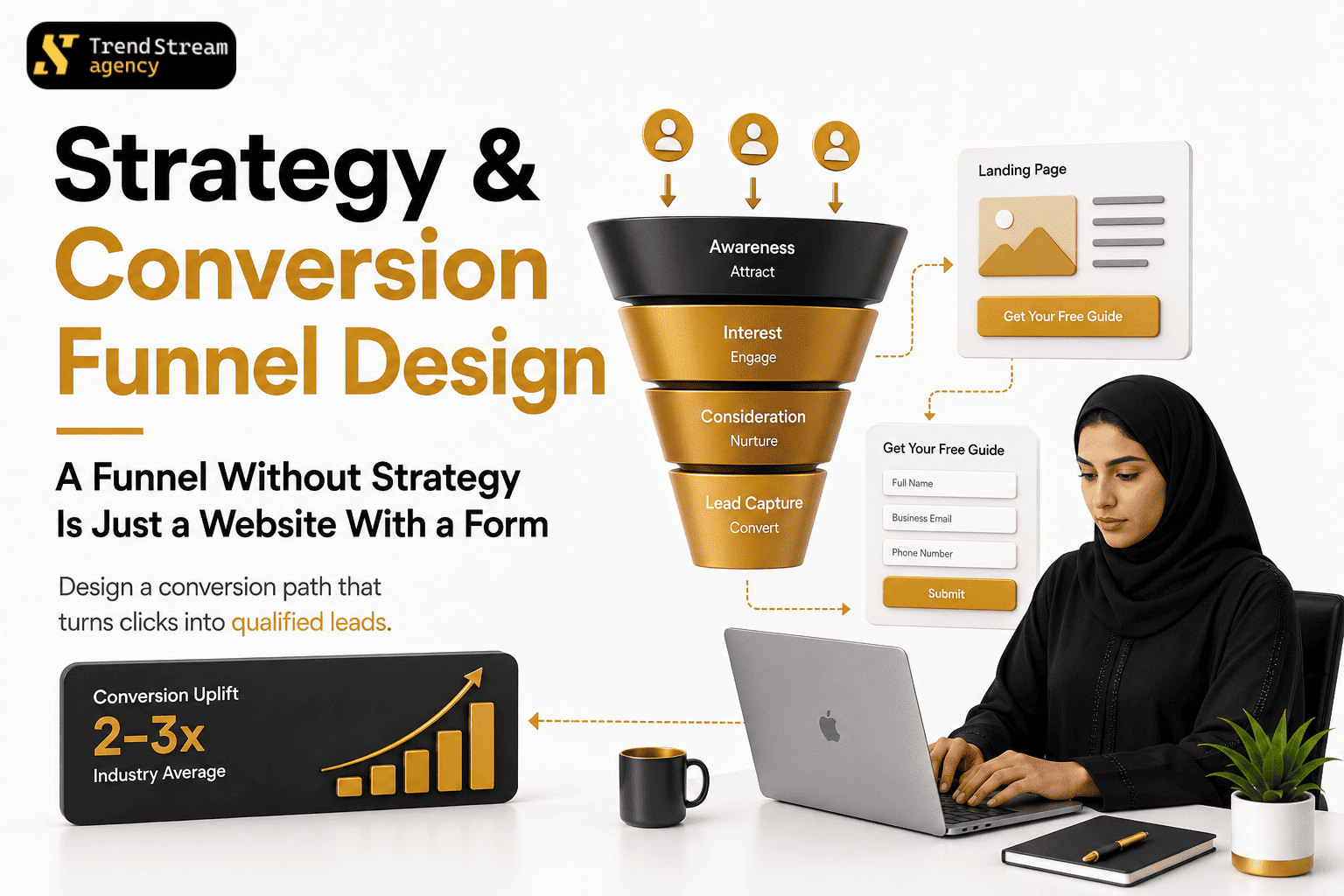 TrendStream agency

Strategy & Conversion Funnel Design

A Funnel Without Strategy Is Just a Website With a Form

Design a conversion path that turns clicks into qualified leads.

Conversion Uplift
2–3x
Industry Average

Awareness
Attract

Interest
Engage

Consideration
Nurture

Lead Capture
Convert

Landing Page

Get Your Free Guide

Get Your Free Guide

Full Name

Business Email

Phone Number

Submit